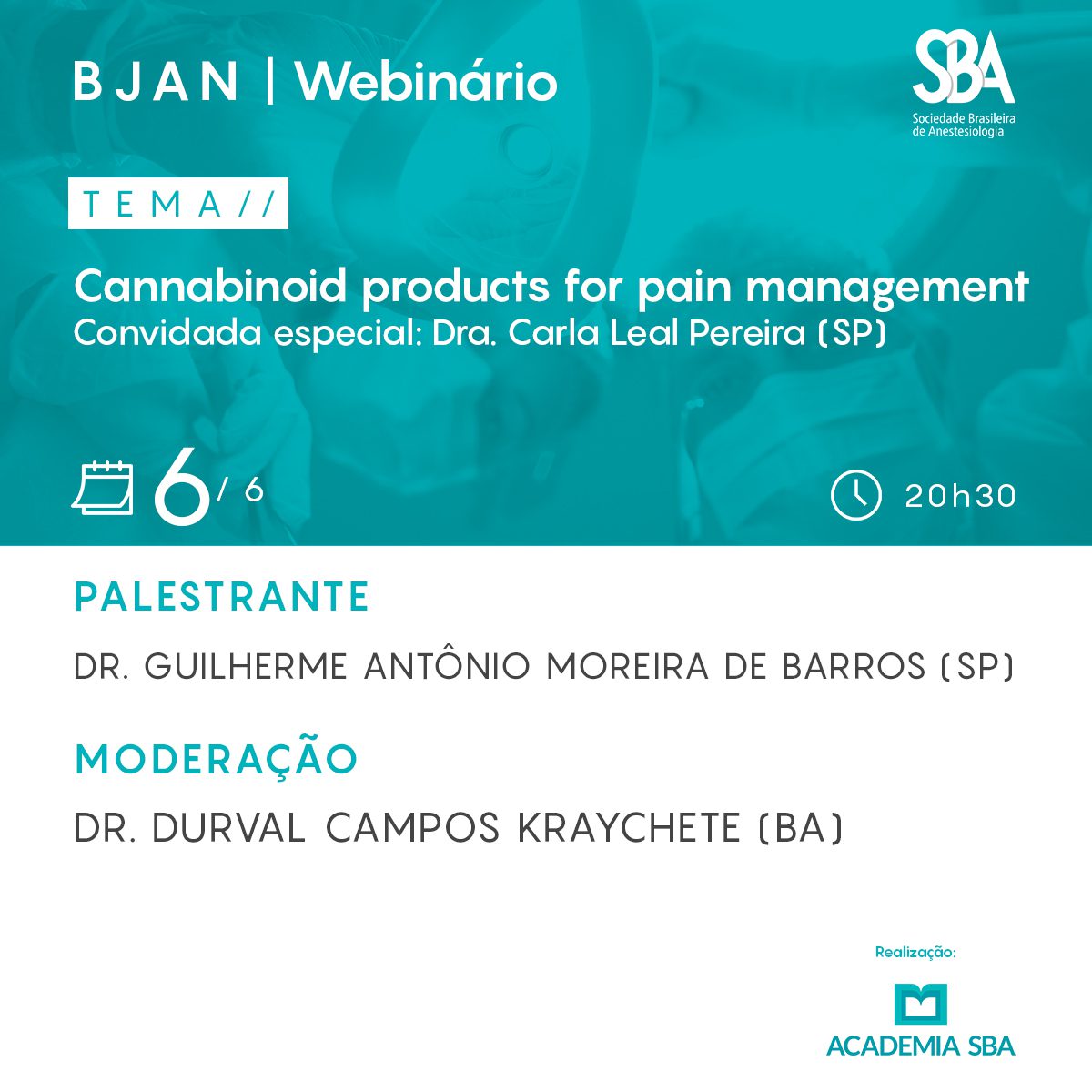 BJAN | Webinário

SBA
Sociedade Brasileira de Anestesiologia

TEMA//

Cannabinoid products for pain management
Convidada especial: Dra. Carla Leal Pereira (SP)

6/ 6

20h30

PALESTRANTE

DR. GUILHERME ANTÔNIO MOREIRA DE BARROS (SP)

MODERAÇÃO

DR. DURVAL CAMPOS KRAYCHETE (BA)

Realização:

ACADEMIA SBA